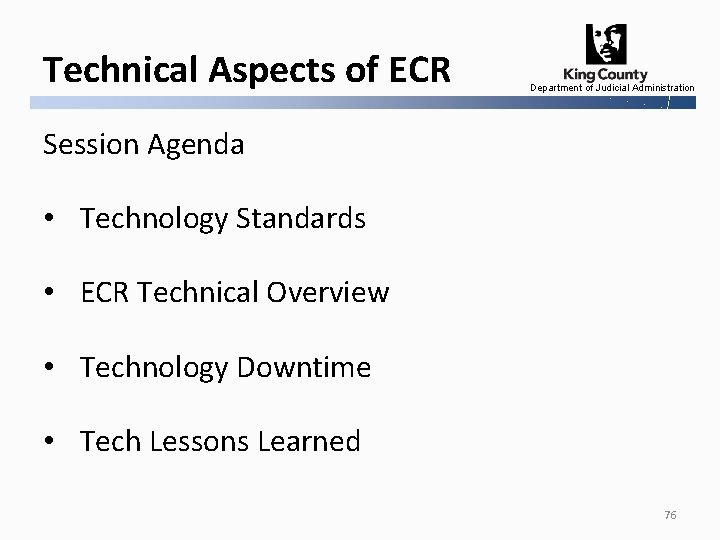 Technical Aspects of ECR

King County
Department of Judicial Administration

Session Agenda

• Technology Standards

• ECR Technical Overview

• Technology Downtime

• Tech Lessons Learned

76